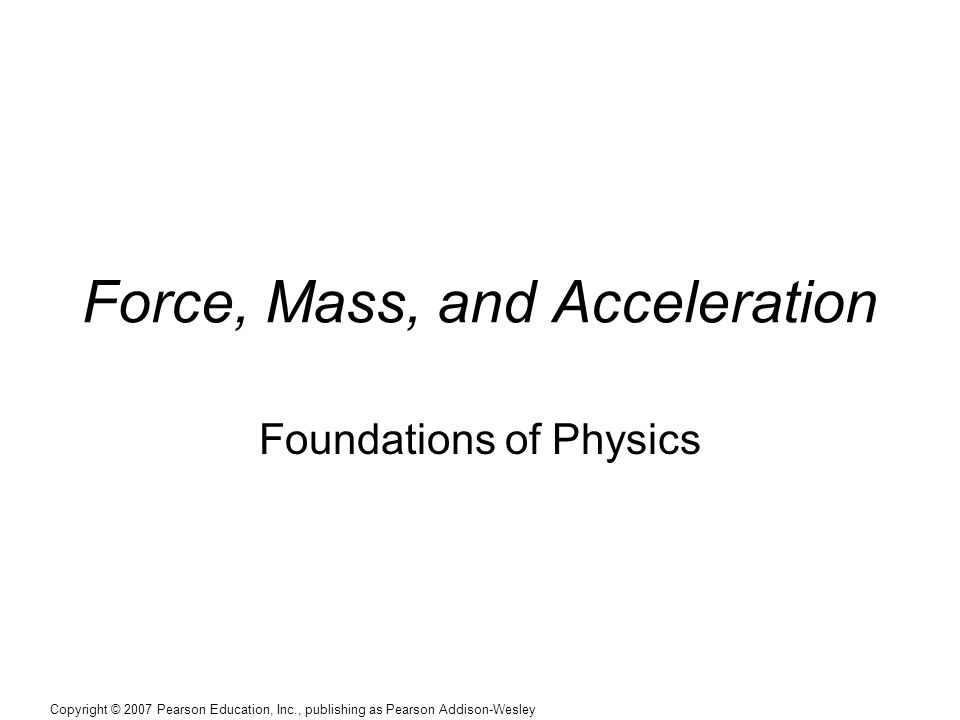 Force, Mass, and Acceleration

Foundations of Physics

Copyright © 2007 Pearson Education, Inc., publishing as Pearson Addison-Wesley